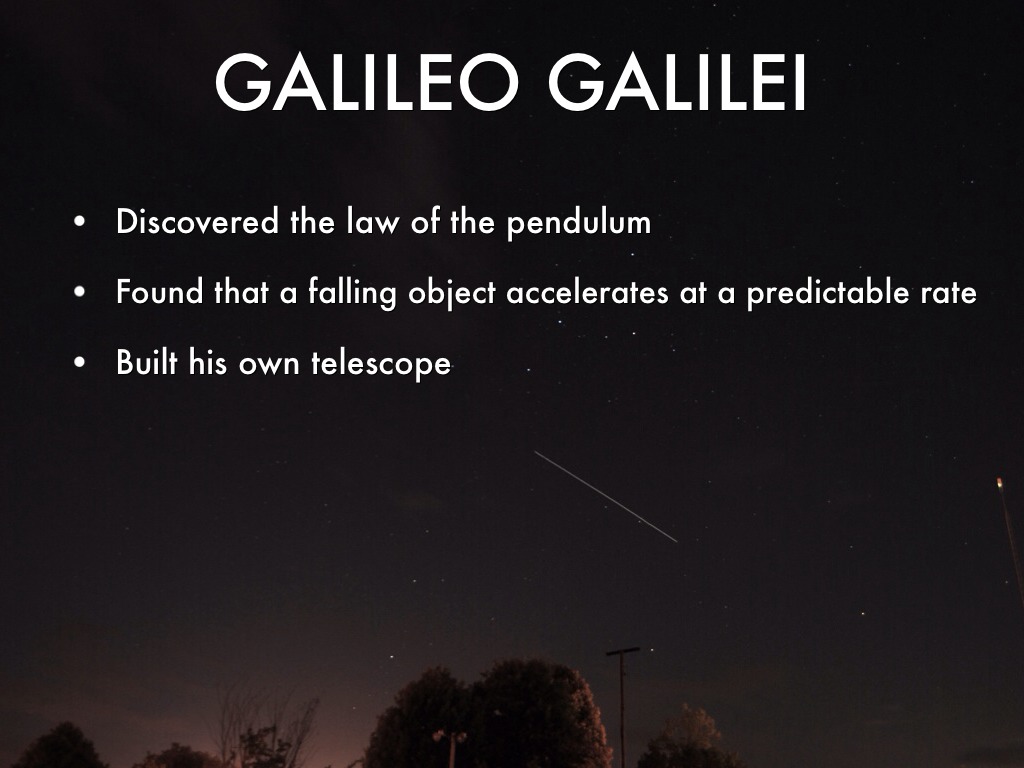 GALILEO GALILEI

• Discovered the law of the pendulum
• Found that a falling object accelerates at a predictable rate
• Built his own telescope